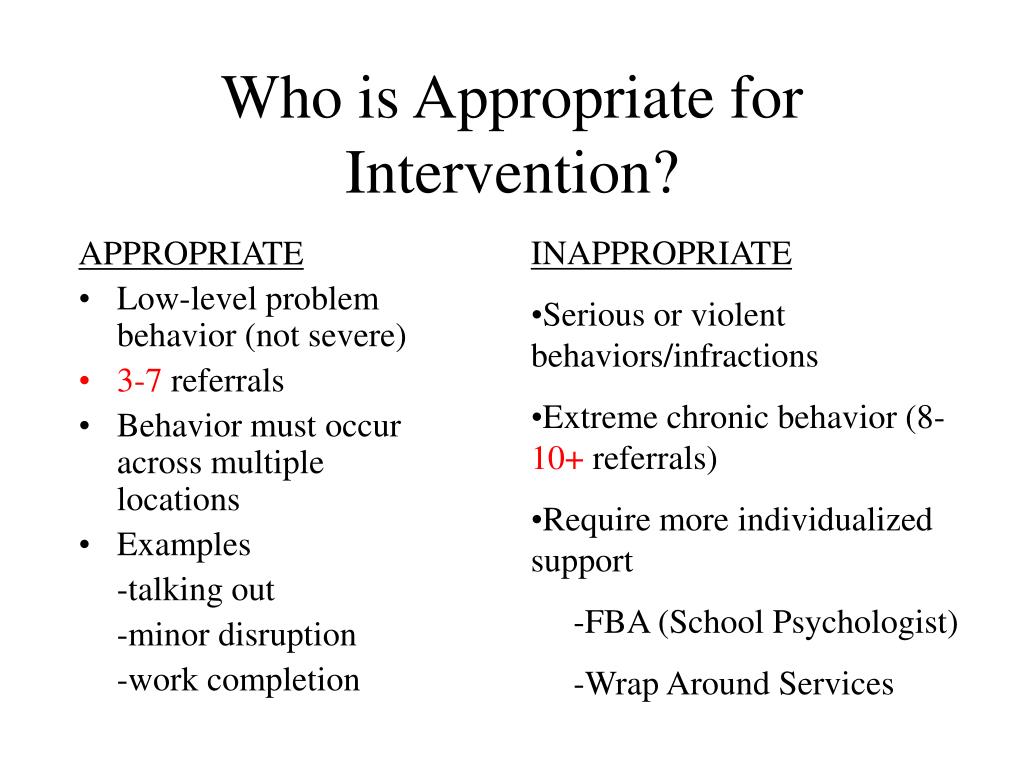 Who is Appropriate for Intervention?

APPROPRIATE
• Low-level problem behavior (not severe)
• 3-7 referrals
• Behavior must occur across multiple locations
• Examples
-talking out
-minor disruption
-work completion

INAPPROPRIATE
•Serious or violent behaviors/infractions
•Extreme chronic behavior (8-10+ referrals)
•Require more individualized support
-FBA (School Psychologist)
-Wrap Around Services